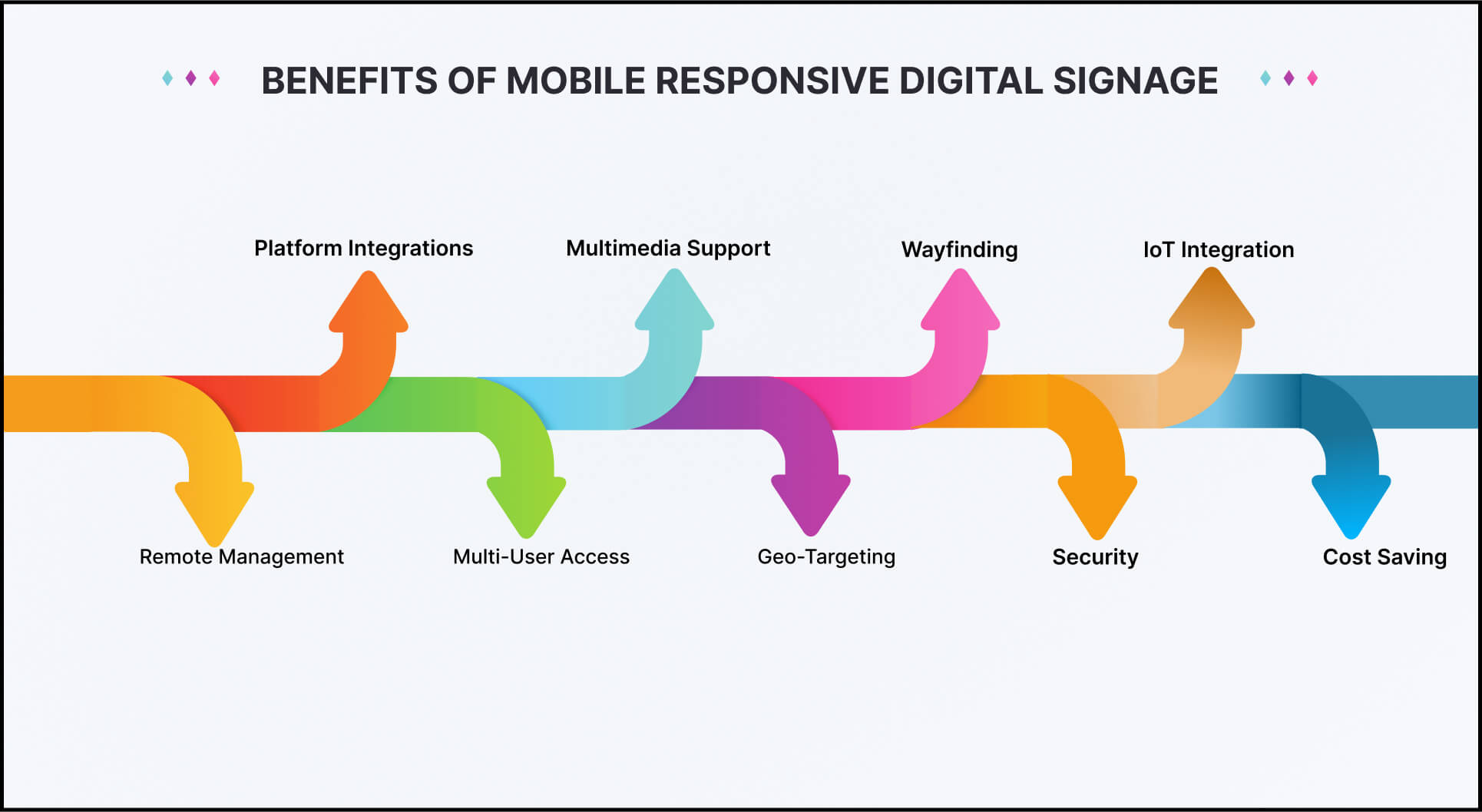 BENEFITS OF MOBILE RESPONSIVE DIGITAL SIGNAGE

Platform Integrations

Multimedia Support

Wayfinding

IoT Integration

Remote Management

Multi-User Access

Geo-Targeting

Security

Cost Saving